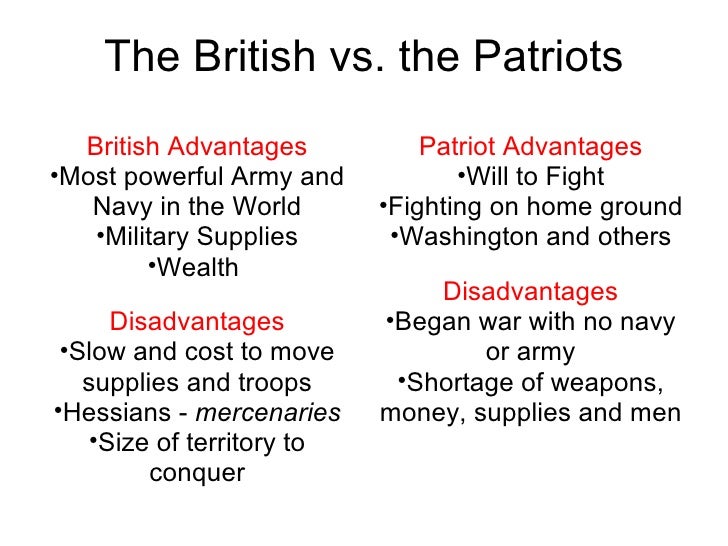 The British vs. the Patriots

British Advantages
•Most powerful Army and Navy in the World
•Military Supplies
•Wealth

Disadvantages
•Slow and cost to move supplies and troops
•Hessians - mercenaries
•Size of territory to conquer

Patriot Advantages
•Will to Fight
•Fighting on home ground
•Washington and others

Disadvantages
•Began war with no navy or army
•Shortage of weapons, money, supplies and men